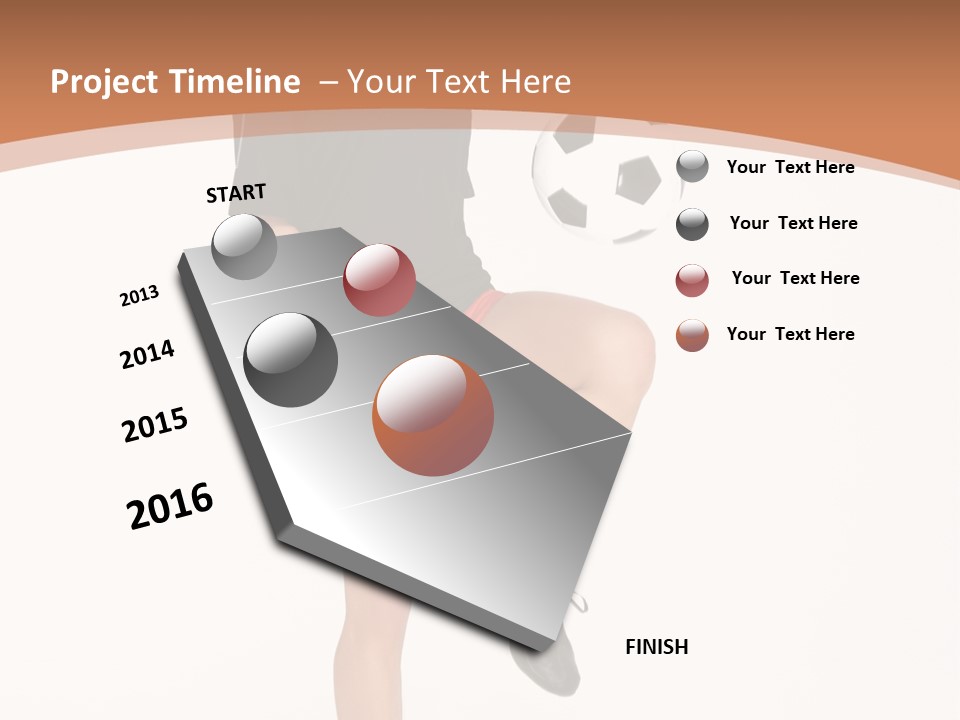 Project Timeline – Your Text Here

START

2013

2014

2015

2016

FINISH

Your Text Here

Your Text Here

Your Text Here

Your Text Here